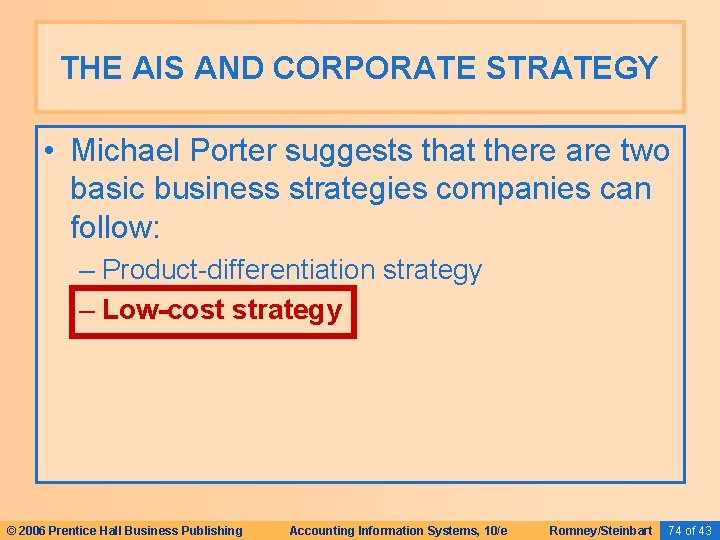 THE AIS AND CORPORATE STRATEGY

• Michael Porter suggests that there are two basic business strategies companies can follow:

– Product-differentiation strategy

– Low-cost strategy

© 2006 Prentice Hall Business Publishing Accounting Information Systems, 10/e Romney/Steinbart 74 of 43